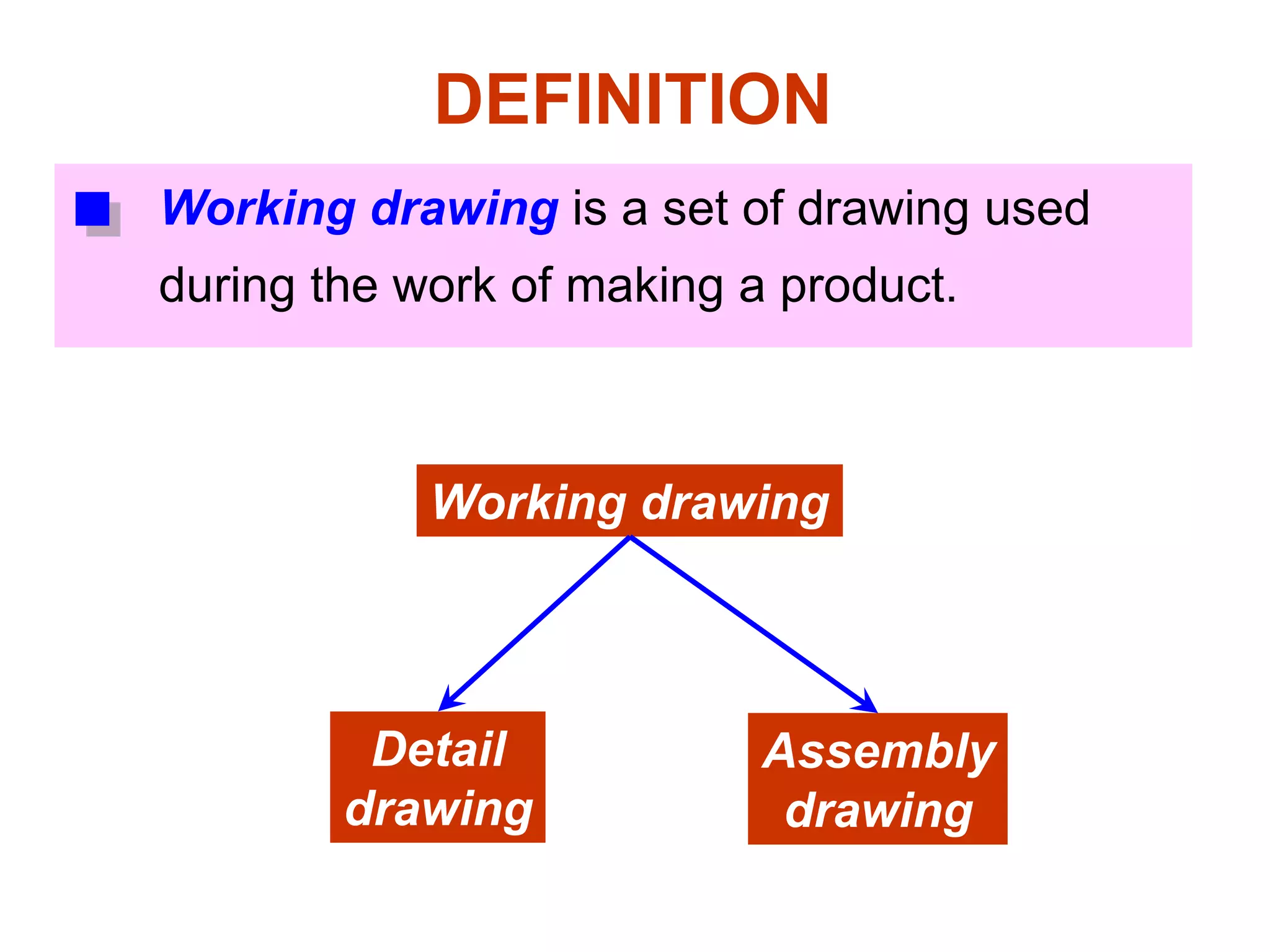 DEFINITION

Working drawing is a set of drawing used during the work of making a product.

Working drawing

Detail drawing

Assembly drawing